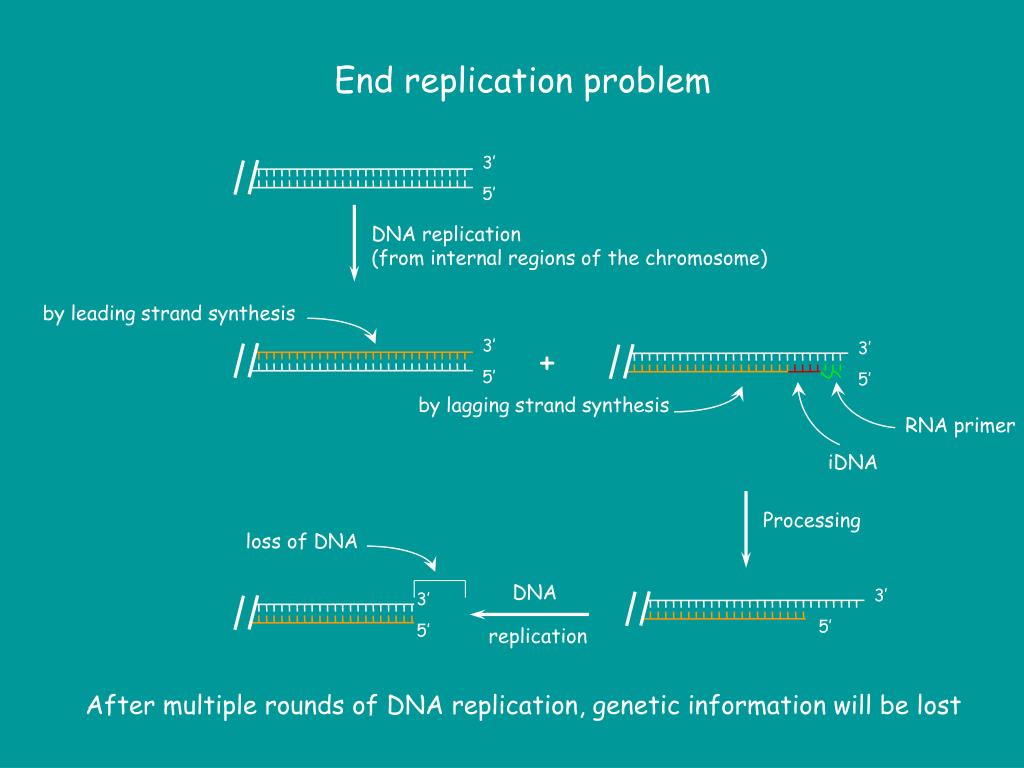 End replication problem

3'
5'

DNA replication
(from internal regions of the chromosome)

by leading strand synthesis

3'
5'

+

3'
5'

by lagging strand synthesis

RNA primer

iDNA

Processing

loss of DNA

3'
5'

DNA
replication

3'
5'

After multiple rounds of DNA replication, genetic information will be lost